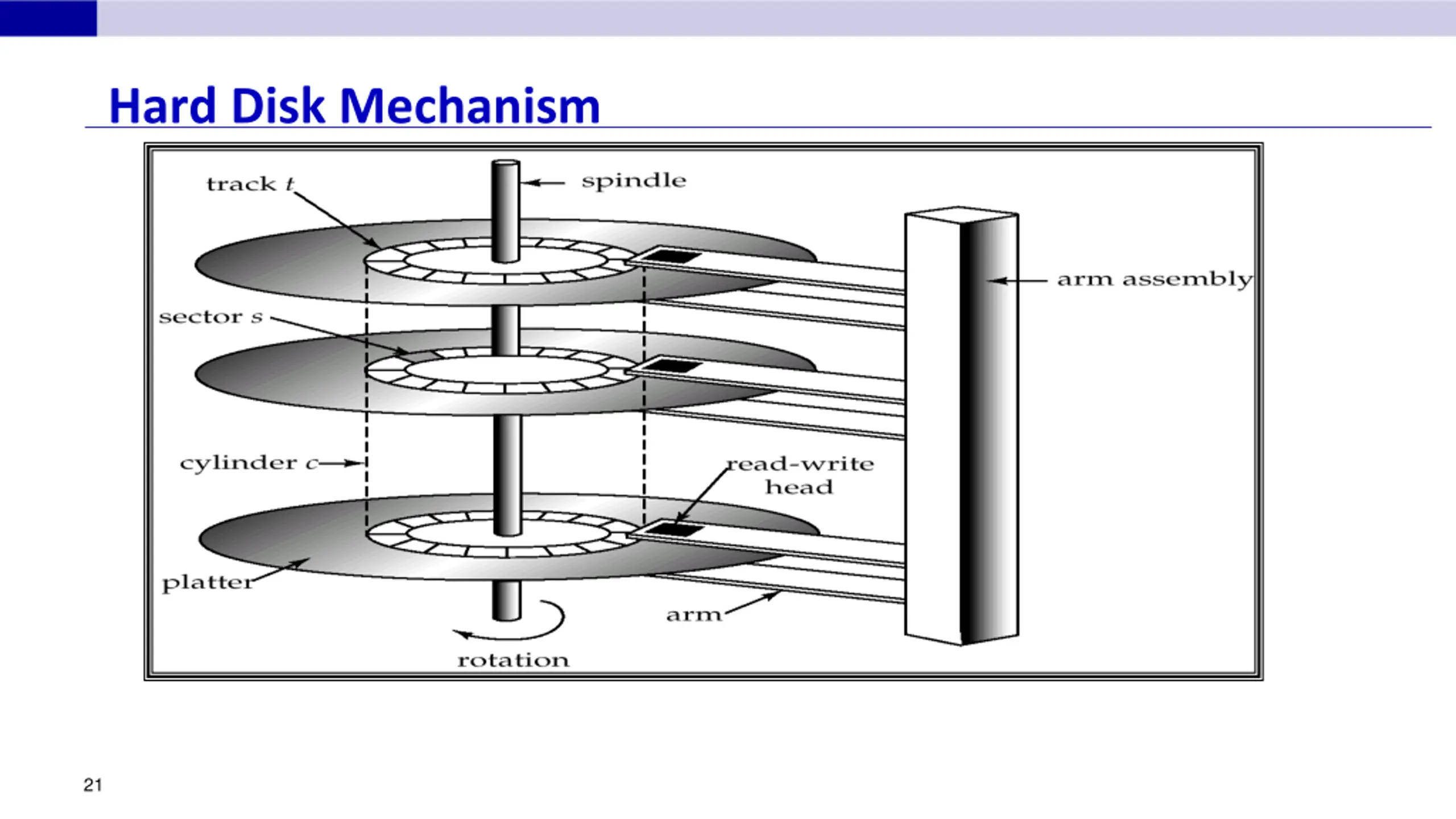 Hard Disk Mechanism

track $t$

spindle

arm assembly

sector $s$

cylinder $c$

read-write head

platter

arm

rotation

21